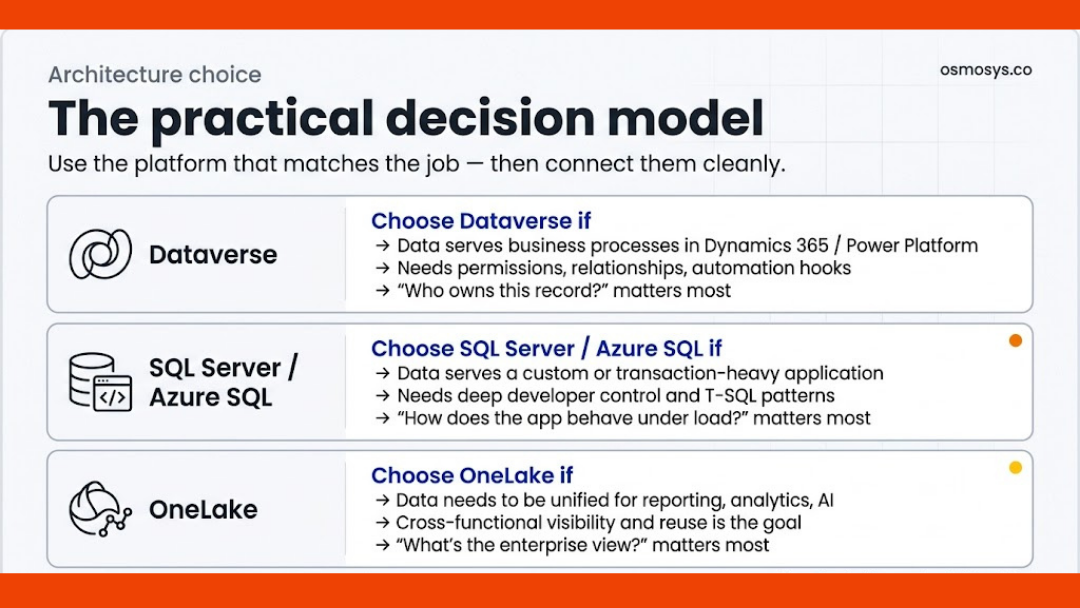 Architecture choice

osmosys.co

The practical decision model

Use the platform that matches the job — then connect them cleanly.

Dataverse

Choose Dataverse if
→ Data serves business processes in Dynamics 365 / Power Platform
→ Needs permissions, relationships, automation hooks
→ "Who owns this record?" matters most

SQL Server / Azure SQL

Choose SQL Server / Azure SQL if
→ Data serves a custom or transaction-heavy application
→ Needs deep developer control and T-SQL patterns
→ "How does the app behave under load?" matters most

OneLake

Choose OneLake if
→ Data needs to be unified for reporting, analytics, AI
→ Cross-functional visibility and reuse is the goal
→ "What's the enterprise view?" matters most